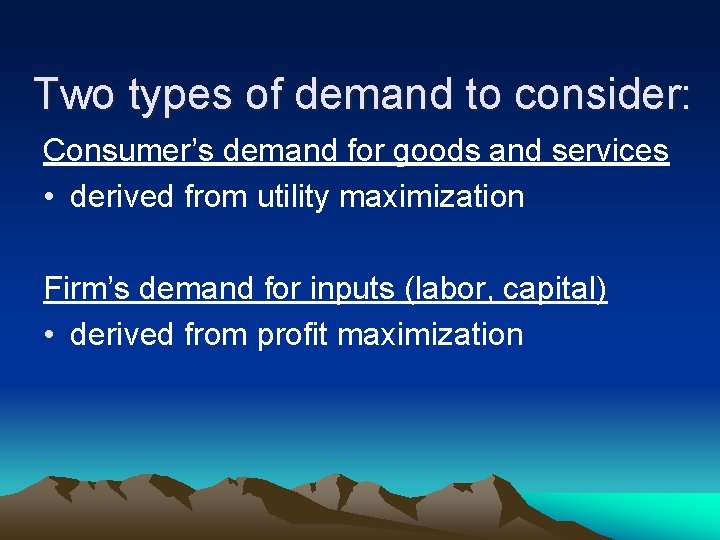 Two types of demand to consider:

Consumer’s demand for goods and services

• derived from utility maximization

Firm’s demand for inputs (labor, capital)

• derived from profit maximization